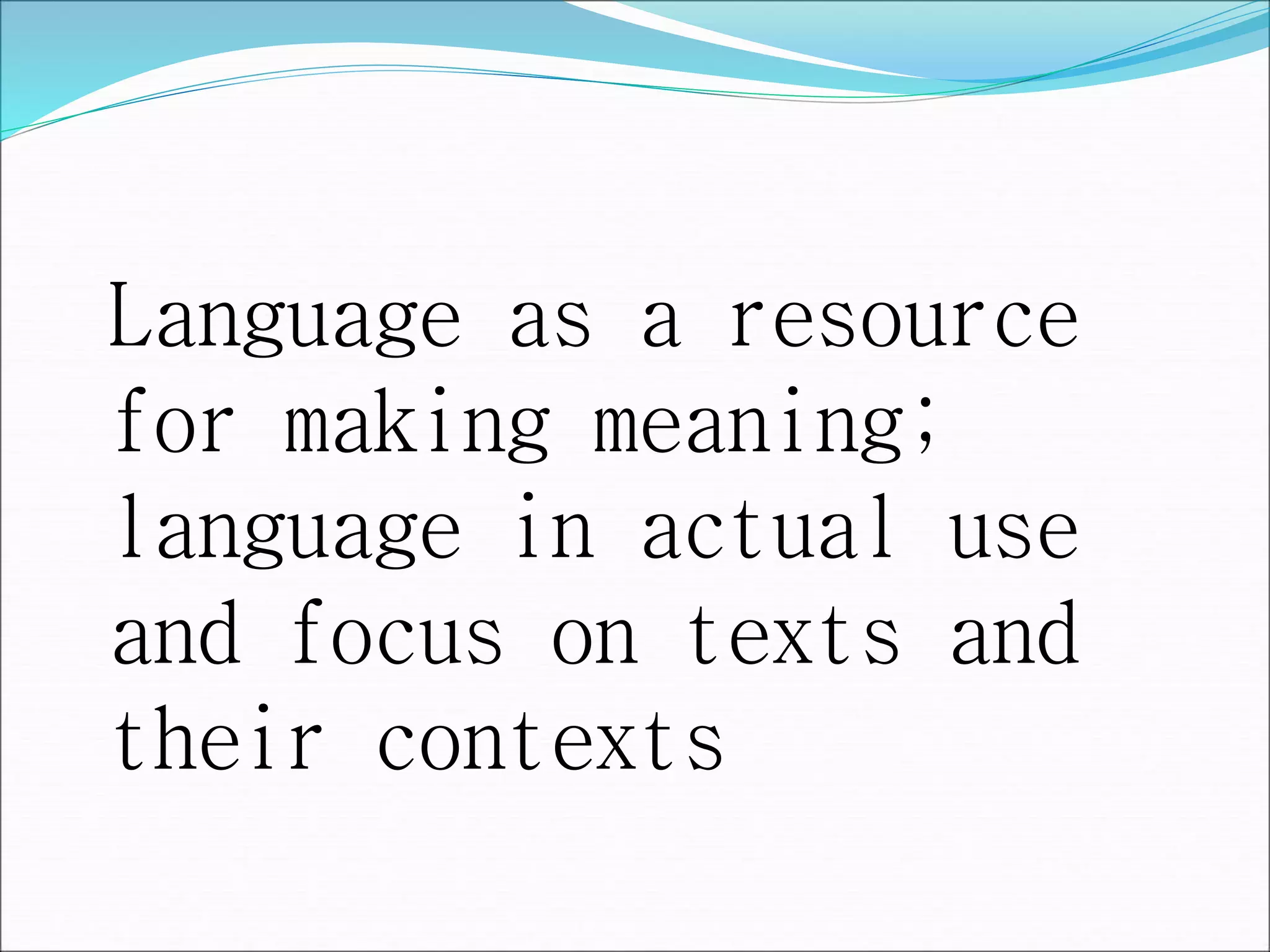 Language as a resource for making meaning; language in actual use and focus on texts and their contexts